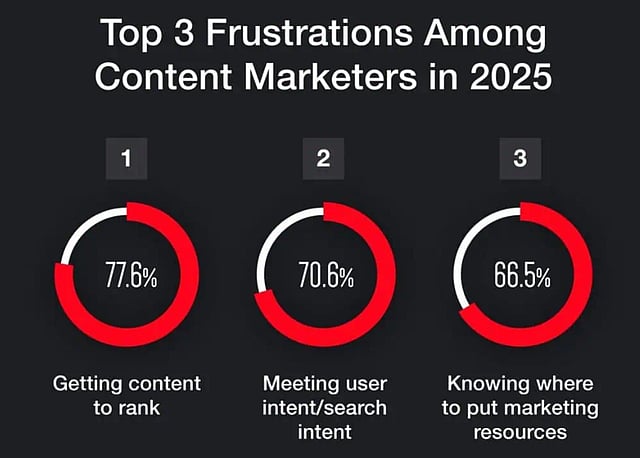 Top 3 Frustrations Among Content Marketers in 2025

1

77.6%

Getting content to rank

2

70.6%

Meeting user intent/search intent

3

66.5%

Knowing where to put marketing resources